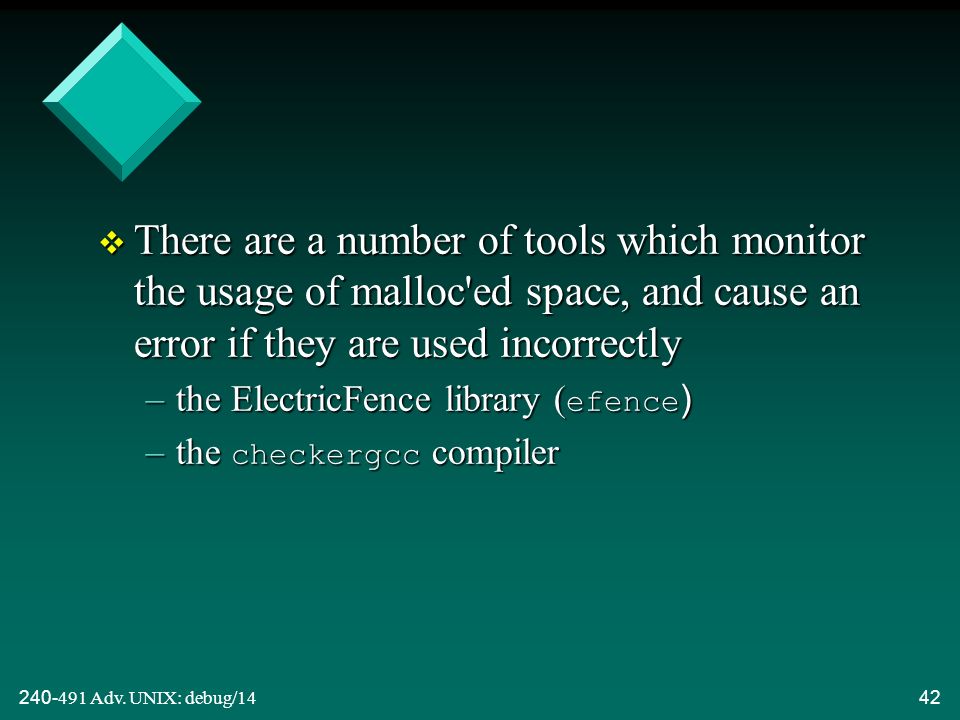 ❖ There are a number of tools which monitor the usage of malloc'ed space, and cause an error if they are used incorrectly

– the ElectricFence library (efence)

– the checkergcc compiler

240-491 Adv. UNIX: debug/14

42